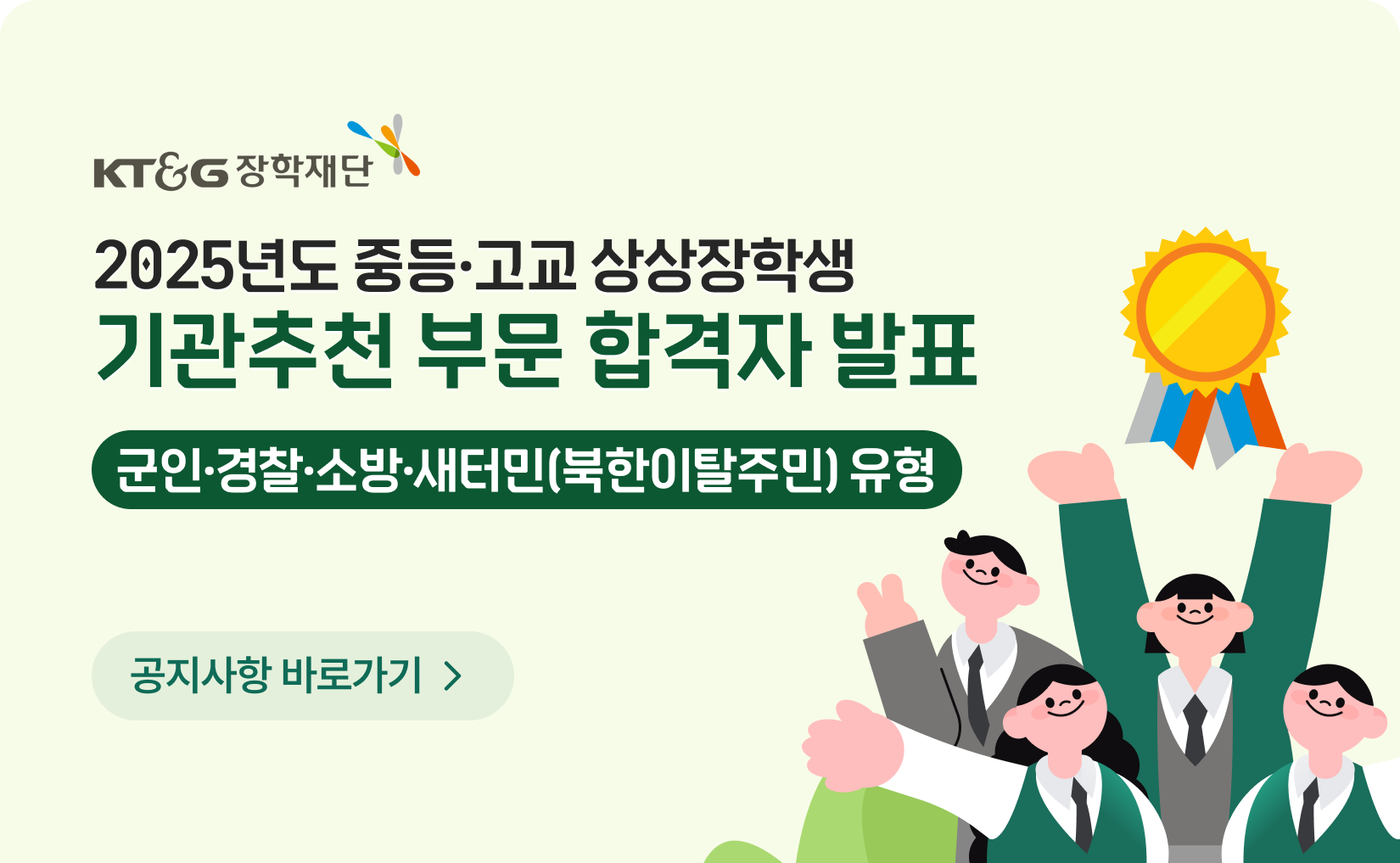 KT&G 장학재단

2025년도 중등·고교 상상장학생
기관추천 부문 합격자 발표

군인·경찰·소방·새터민(북한이탈주민) 유형

공지사항 바로가기 >